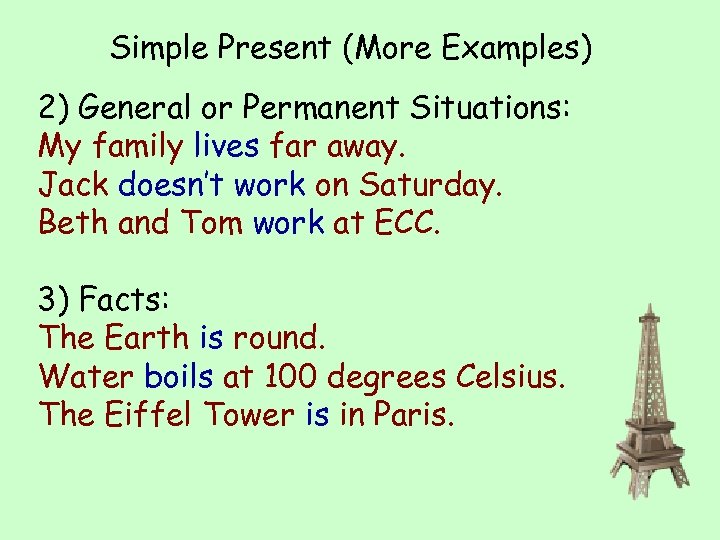 Simple Present (More Examples)

2) General or Permanent Situations:
My family lives far away.
Jack doesn't work on Saturday.
Beth and Tom work at ECC.

3) Facts:
The Earth is round.
Water boils at 100 degrees Celsius.
The Eiffel Tower is in Paris.